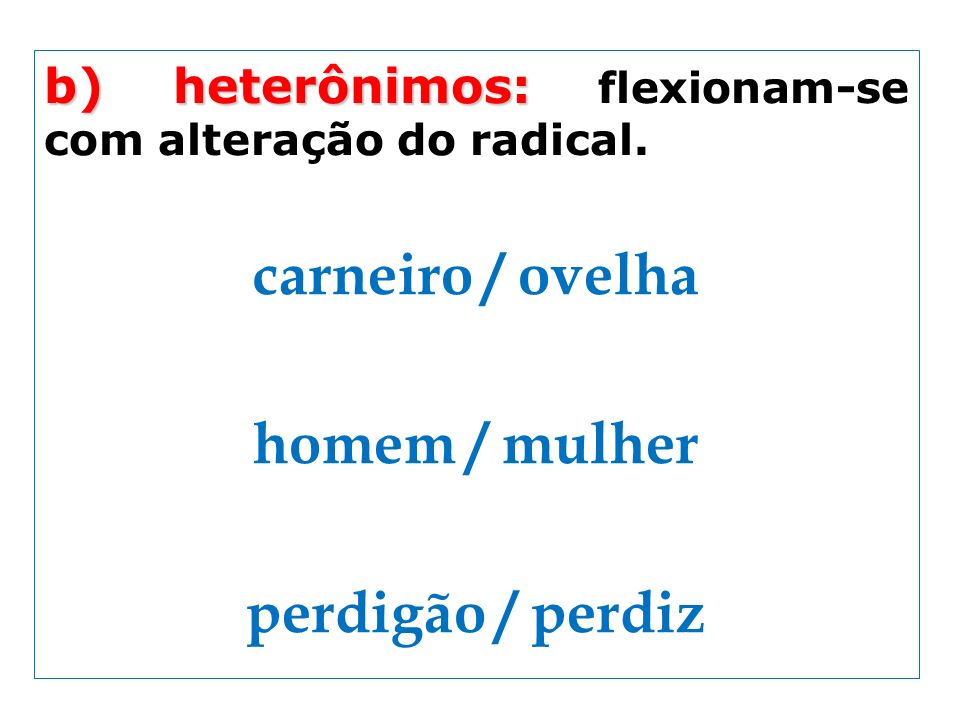 b) heterônimos: flexionam-se com alteração do radical.

carneiro / ovelha

homem / mulher

perdigão / perdiz